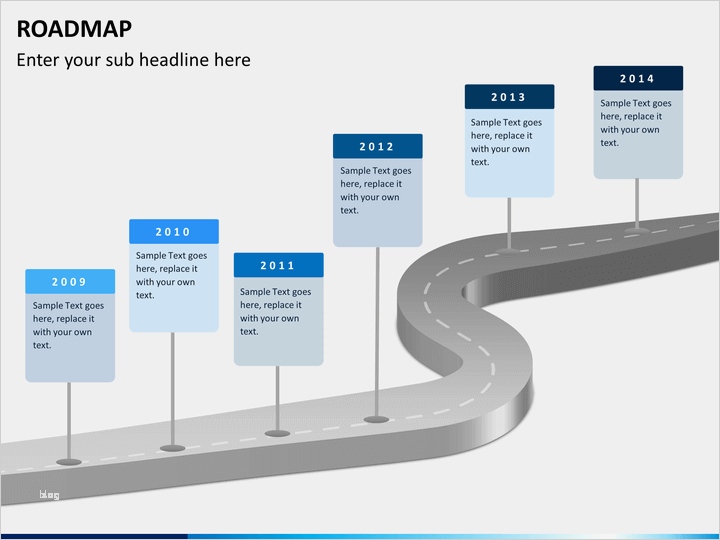 ROADMAP

Enter your sub headline here

2009

Sample Text goes here, replace it with your own text.

2010

Sample Text goes here, replace it with your own text.

2011

Sample Text goes here, replace it with your own text.

2012

Sample Text goes here, replace it with your own text.

2013

Sample Text goes here, replace it with your own text.

2014

Sample Text goes here, replace it with your own text.

blog